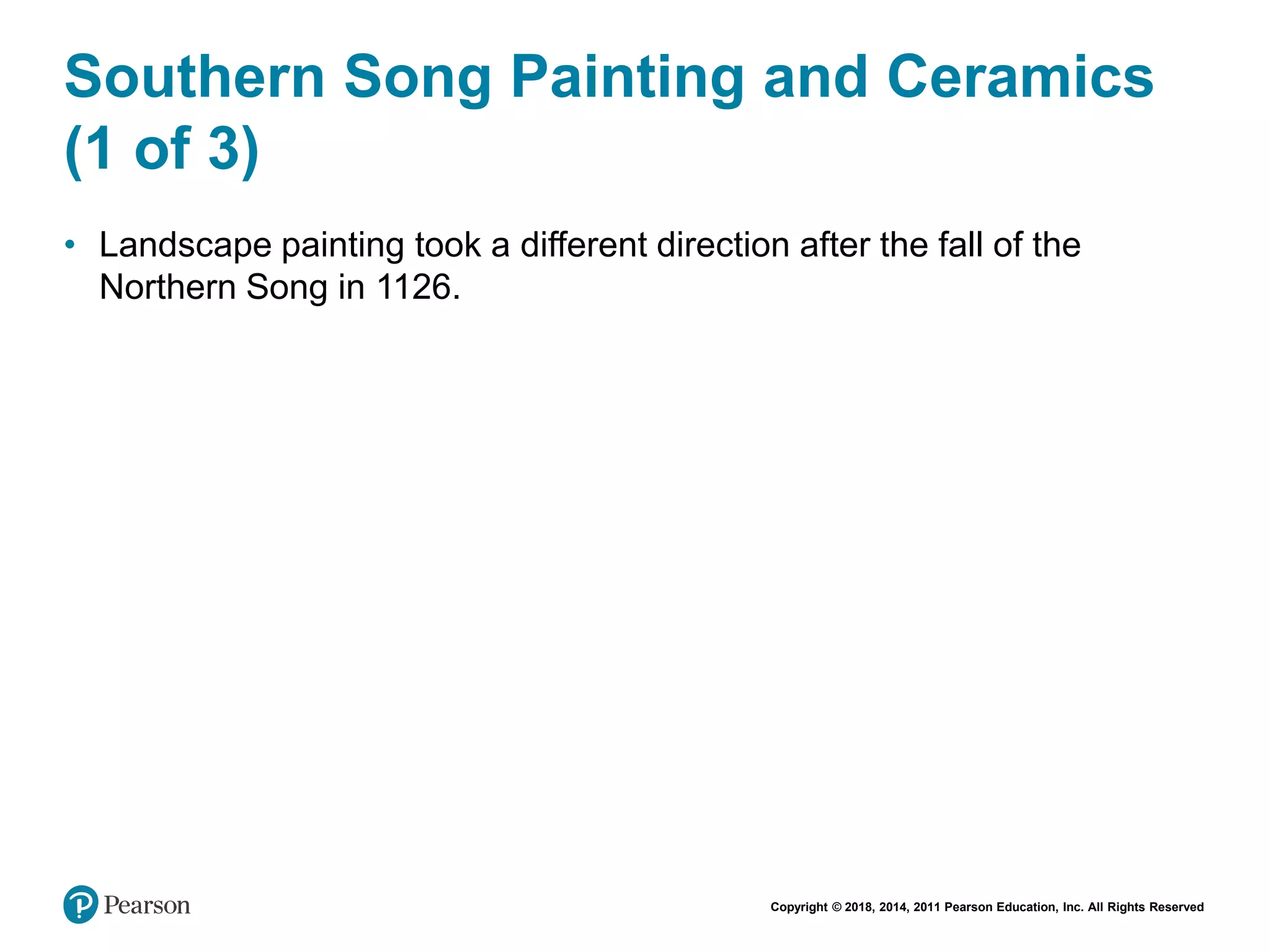 Southern Song Painting and Ceramics (1 of 3)

• Landscape painting took a different direction after the fall of the Northern Song in 1126.

Pearson

Copyright © 2018, 2014, 2011 Pearson Education, Inc. All Rights Reserved